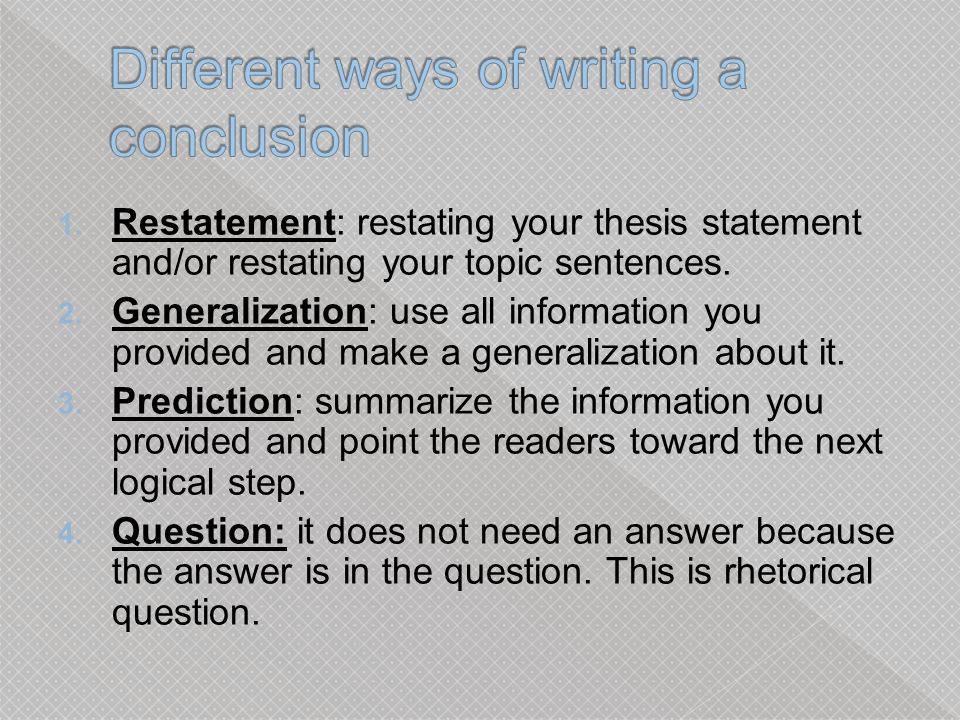 Different ways of writing a conclusion

1. Restatement: restating your thesis statement and/or restating your topic sentences.
2. Generalization: use all information you provided and make a generalization about it.
3. Prediction: summarize the information you provided and point the readers toward the next logical step.
4. Question: it does not need an answer because the answer is in the question. This is rhetorical question.